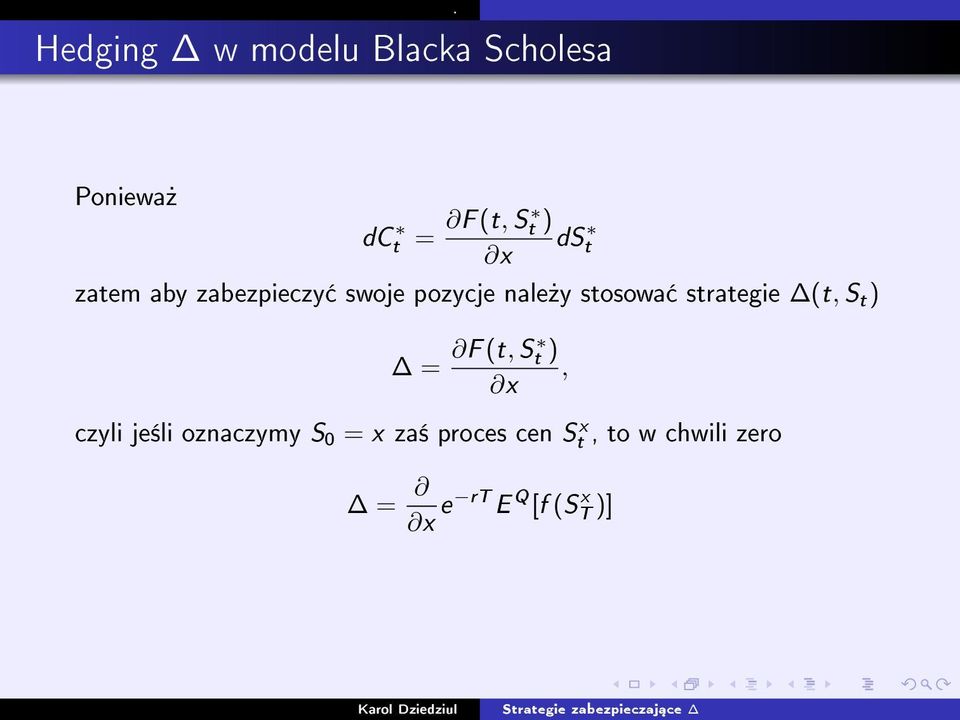 Hedging $\Delta$ w modelu Blacka Scholesa

Ponieważ
$$dC_t^* = \frac{\partial F(t, S_t^*)}{\partial x} dS_t^*$$
zatem aby zabezpieczyć swoje pozycje należy stosować strategie $\Delta(t, S_t)$
$$\Delta = \frac{\partial F(t, S_t^*)}{\partial x},$$
czyli jeśli oznaczymy $S_0 = x$ zaś proces cen $S_t^x$, to w chwili zero
$$\Delta = \frac{\partial}{\partial x} e^{-rT} E^Q[f(S_T^x)]$$

Karol Dziedziul    Strategie zabezpieczające $\Delta$